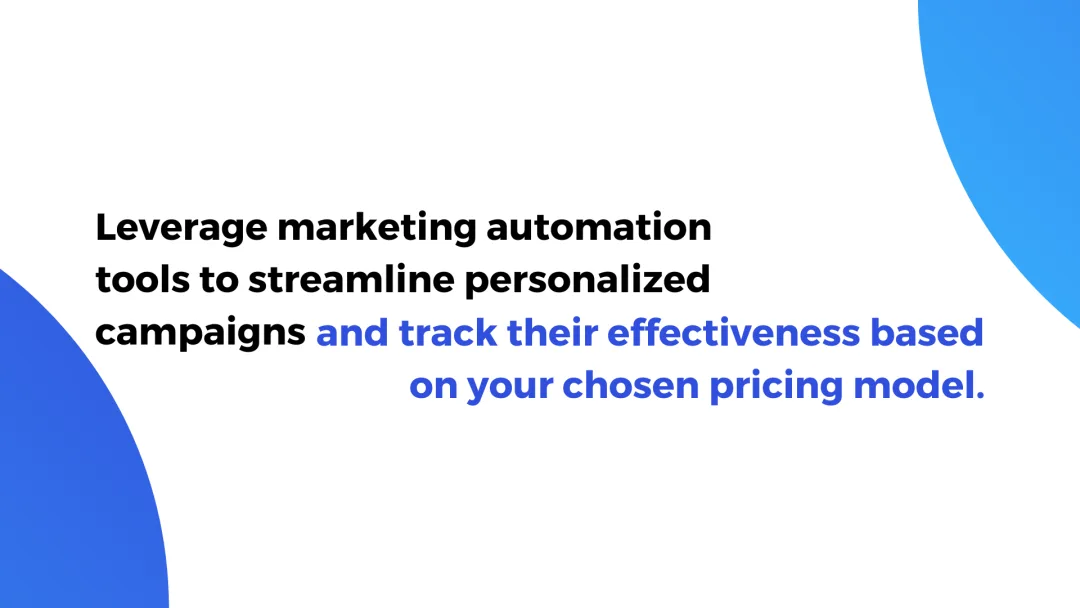 Leverage marketing automation tools to streamline personalized campaigns and track their effectiveness based on your chosen pricing model.